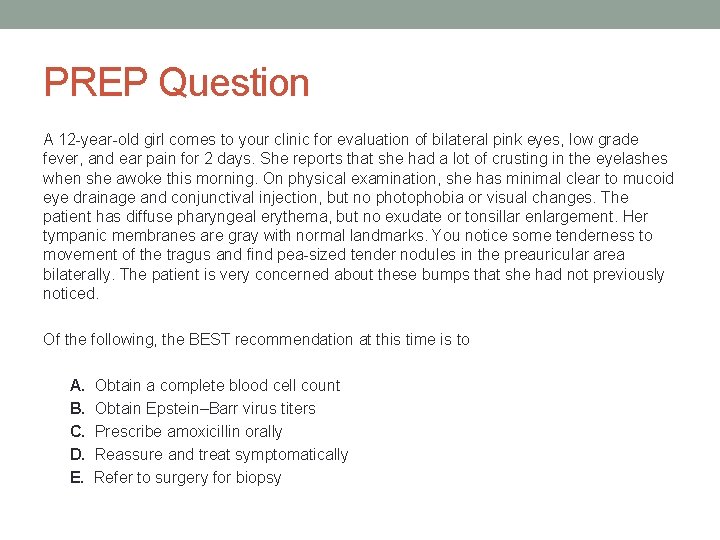 PREP Question

A 12-year-old girl comes to your clinic for evaluation of bilateral pink eyes, low grade fever, and ear pain for 2 days. She reports that she had a lot of crusting in the eyelashes when she awoke this morning. On physical examination, she has minimal clear to mucoid eye drainage and conjunctival injection, but no photophobia or visual changes. The patient has diffuse pharyngeal erythema, but no exudate or tonsillar enlargement. Her tympanic membranes are gray with normal landmarks. You notice some tenderness to movement of the tragus and find pea-sized tender nodules in the preauricular area bilaterally. The patient is very concerned about these bumps that she had not previously noticed.

Of the following, the BEST recommendation at this time is to

A. Obtain a complete blood cell count
B. Obtain Epstein–Barr virus titers
C. Prescribe amoxicillin orally
D. Reassure and treat symptomatically
E. Refer to surgery for biopsy